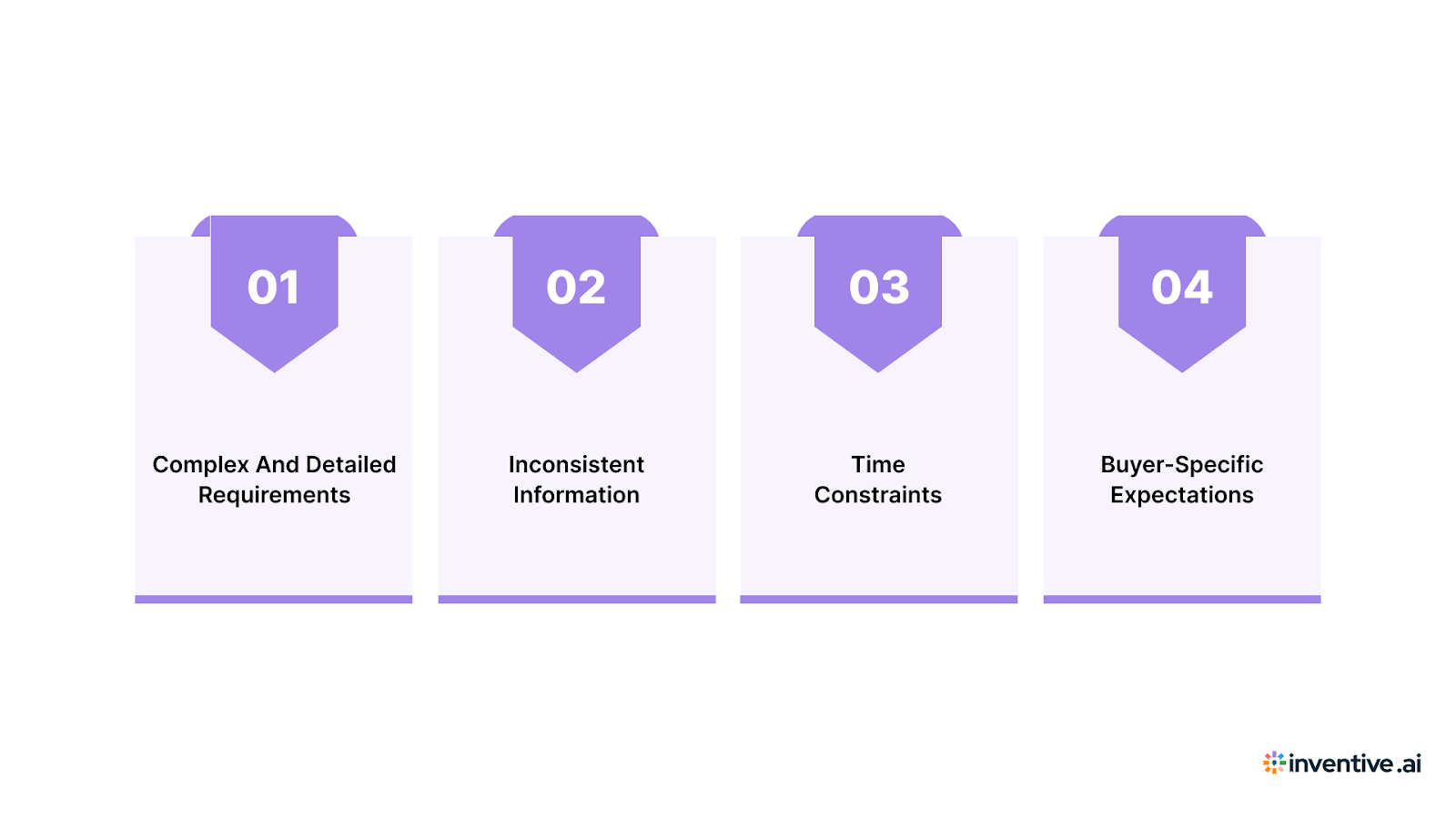 01

Complex And Detailed Requirements

02

Inconsistent Information

03

Time Constraints

04

Buyer-Specific Expectations

inventive.ai